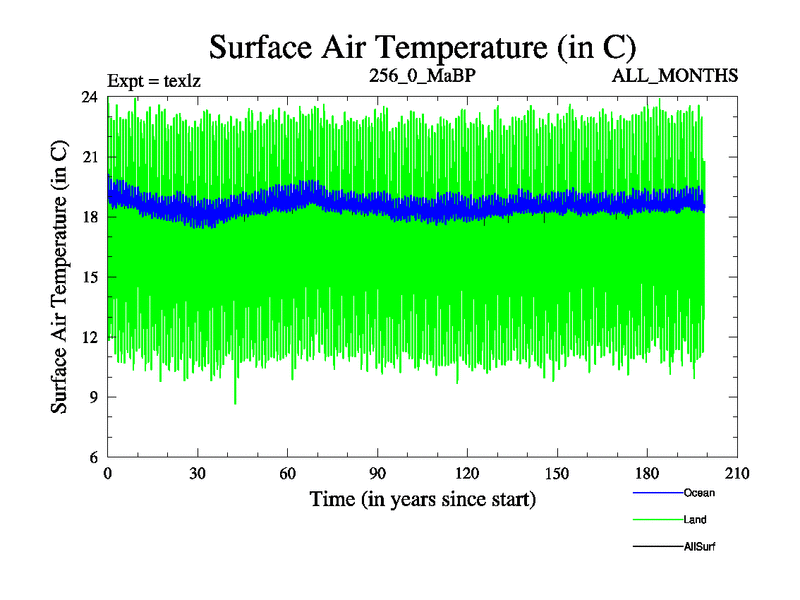 Surface Air Temperature (in C)

Expt = texlz
256_0_MaBP
ALL_MONTHS

Surface Air Temperature (in C)

24
21
18
15
12
9
6

0
30
60
90
120
150
180
210

Time (in years since start)

Ocean
Land
AllSurf